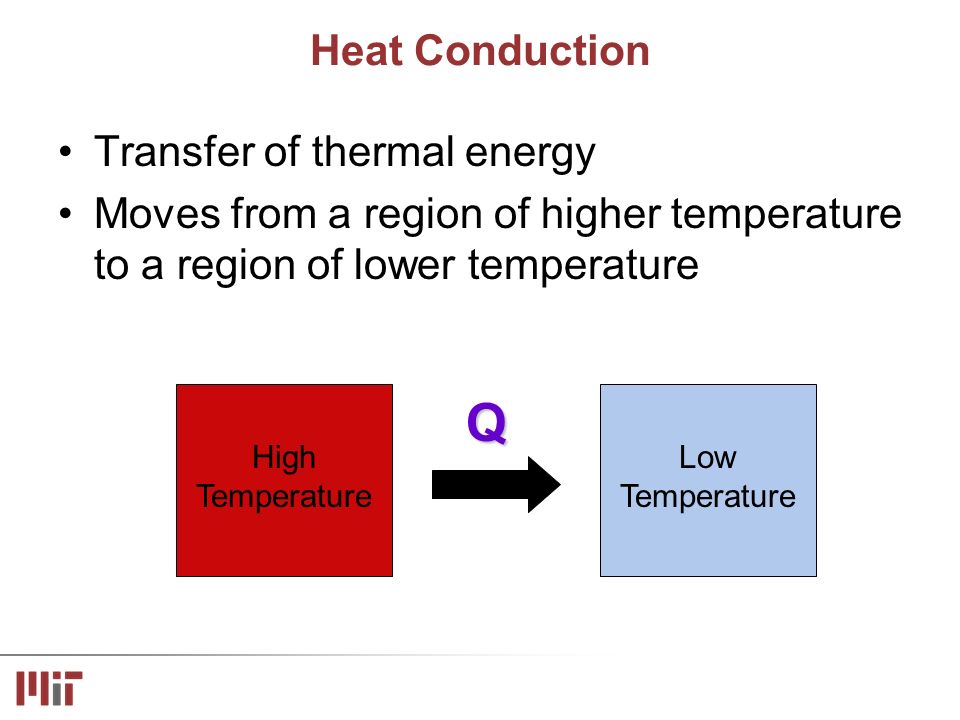 Heat Conduction

• Transfer of thermal energy
• Moves from a region of higher temperature to a region of lower temperature

High Temperature

Q

Low Temperature

MIT